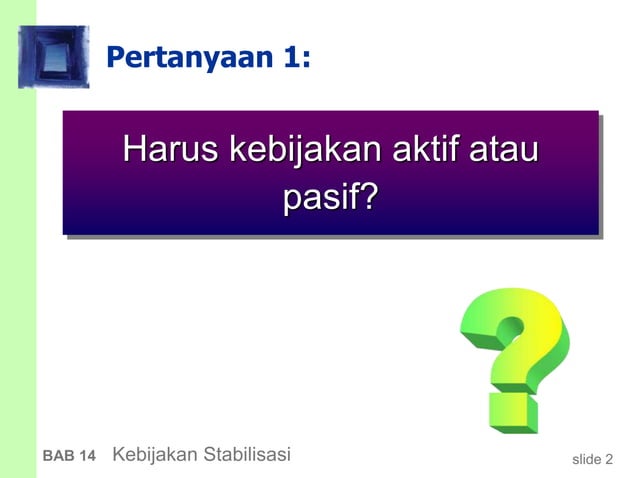 Pertanyaan 1:

Harus kebijakan aktif atau pasif?

?

BAB 14 Kebijakan Stabilisasi

slide 2